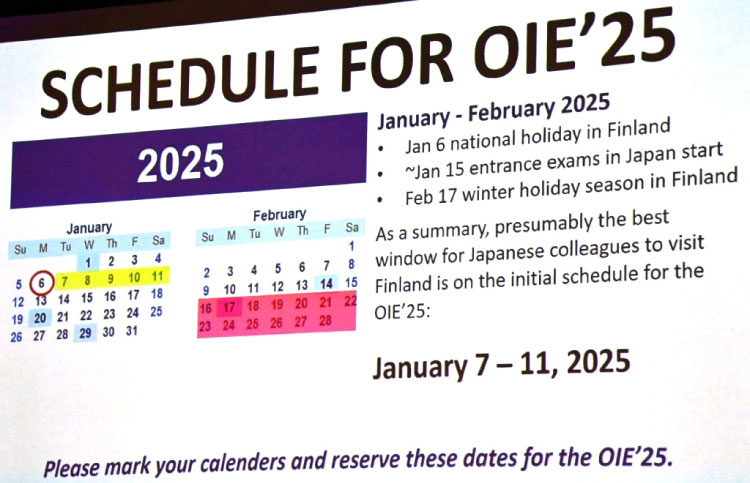 SCHEDULE FOR OIE'25

2025

January

| Su | M | Tu | W | Th | F | Sa |
|---|---|---|---|---|---|---|
| | | | 1 | 2 | 3 | 4 |
| 5 | 6 | 7 | 8 | 9 | 10 | 11 |
| 12 | 13 | 14 | 15 | 16 | 17 | 18 |
| 19 | 20 | 21 | 22 | 23 | 24 | 25 |
| 26 | 27 | 28 | 29 | 30 | 31 | |

February

| Su | M | Tu | W | Th | F | Sa |
|---|---|---|---|---|---|---|
| | | | | | | 1 |
| 2 | 3 | 4 | 5 | 6 | 7 | 8 |
| 9 | 10 | 11 | 12 | 13 | 14 | 15 |
| 16 | 17 | 18 | 19 | 20 | 21 | 22 |
| 23 | 24 | 25 | 26 | 27 | 28 | |

January - February 2025
• Jan 6 national holiday in Finland
• ~Jan 15 entrance exams in Japan start
• Feb 17 winter holiday season in Finland

As a summary, presumably the best window for Japanese colleagues to visit Finland is on the initial schedule for the OIE'25:

January 7 – 11, 2025

Please mark your calenders and reserve these dates for the OIE'25.